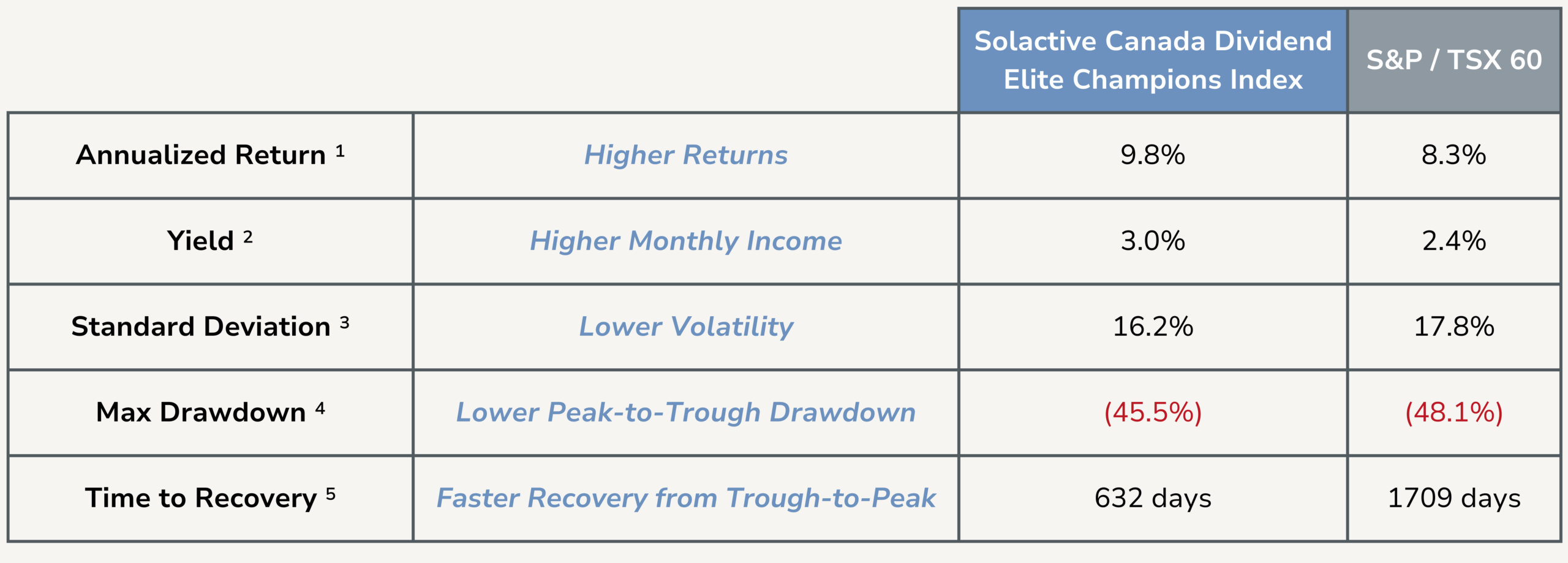 | | | Solactive Canada Dividend Elite Champions Index | S&P / TSX 60 |
|---|---|---|---|
| Annualized Return $^1$ | Higher Returns | 9.8% | 8.3% |
| Yield $^2$ | Higher Monthly Income | 3.0% | 2.4% |
| Standard Deviation $^3$ | Lower Volatility | 16.2% | 17.8% |
| Max Drawdown $^4$ | Lower Peak-to-Trough Drawdown | (45.5%) | (48.1%) |
| Time to Recovery $^5$ | Faster Recovery from Trough-to-Peak | 632 days | 1709 days |